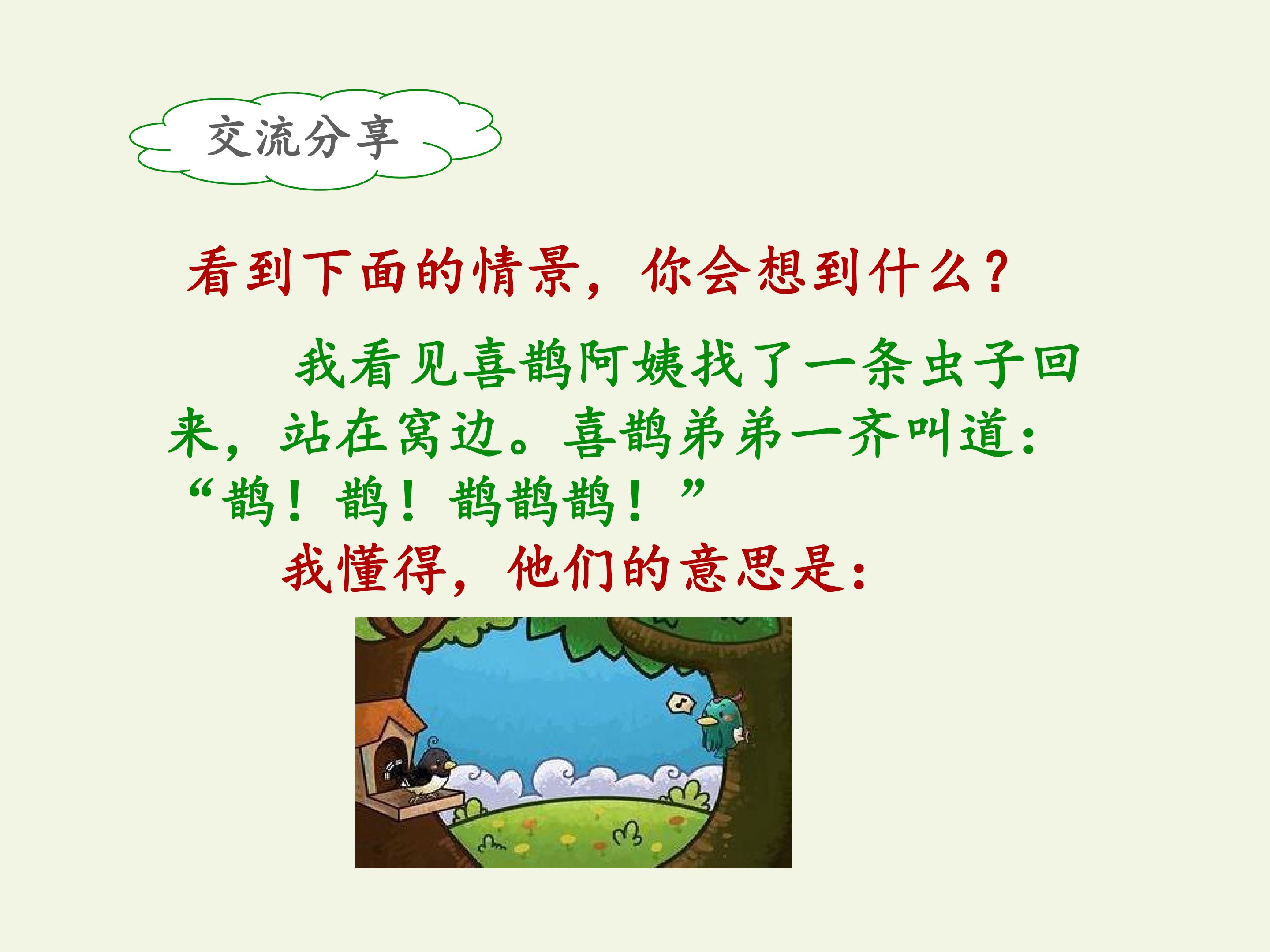 交流分享

看到下面的情景，你会想到什么？

我看见喜鹊阿姨找了一条虫子回来，站在窝边。喜鹊弟弟一齐叫道：“鹊！鹊！鹊鹊鹊！”

我懂得，他们的意思是：